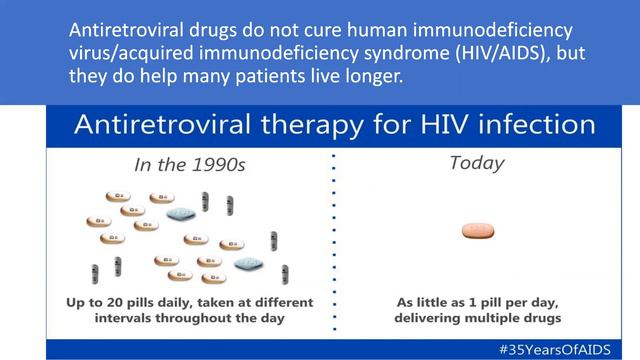 Antiretroviral drugs do not cure human immunodeficiency virus/acquired immunodeficiency syndrome (HIV/AIDS), but they do help many patients live longer.

Antiretroviral therapy for HIV infection

In the 1990s

Up to 20 pills daily, taken at different intervals throughout the day

Today

As little as 1 pill per day, delivering multiple drugs

#35YearsOfAIDS